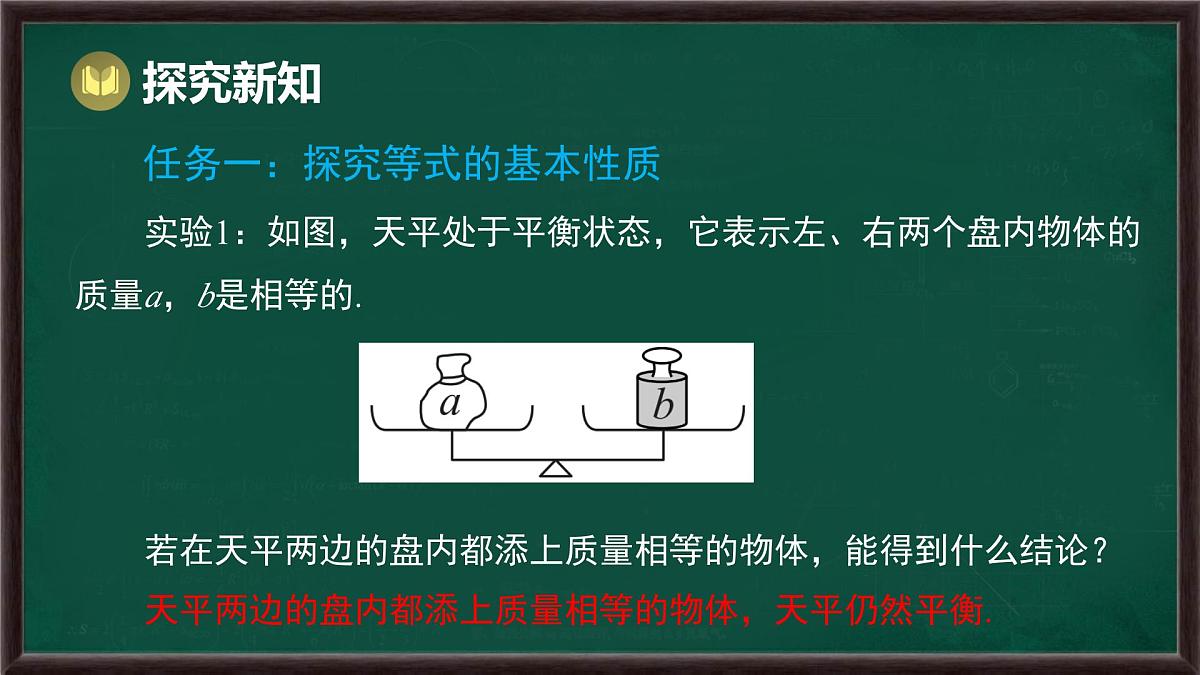 探究新知

任务一：探究等式的基本性质

实验1：如图，天平处于平衡状态，它表示左、右两个盘内物体的质量$a$，$b$是相等的.

$a$

$b$

若在天平两边的盘内都添上质量相等的物体，能得到什么结论？

天平两边的盘内都添上质量相等的物体，天平仍然平衡.